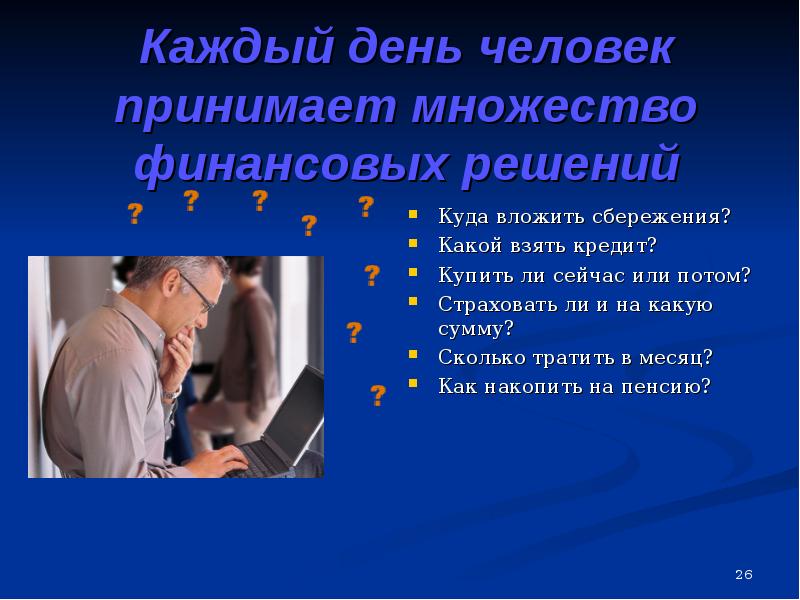 Каждый день человек принимает множество финансовых решений

? ? ? ? ? ? ? ?

- Куда вложить сбережения?
- Какой взять кредит?
- Купить ли сейчас или потом?
- Страховать ли и на какую сумму?
- Сколько тратить в месяц?
- Как накопить на пенсию?

26